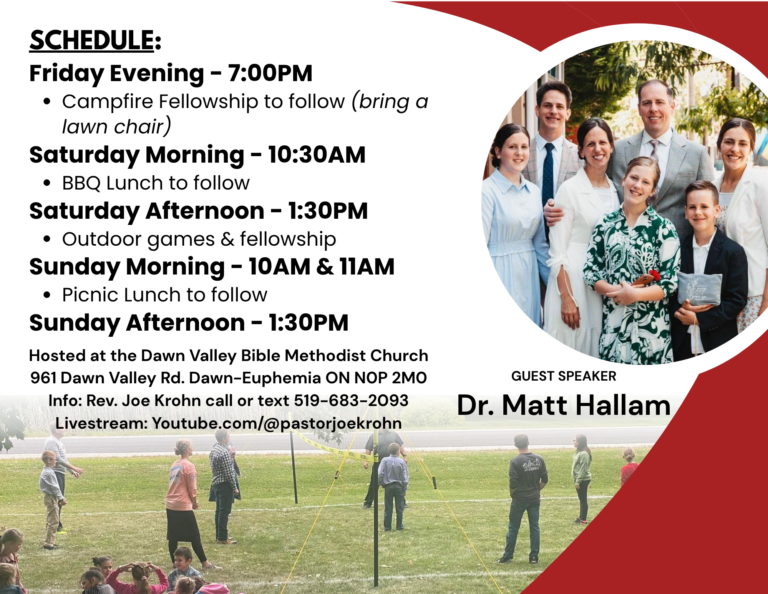 SCHEDULE:
Friday Evening - 7:00PM
• Campfire Fellowship to follow (bring a lawn chair)
Saturday Morning - 10:30AM
• BBQ Lunch to follow
Saturday Afternoon - 1:30PM
• Outdoor games & fellowship
Sunday Morning - 10AM & 11AM
• Picnic Lunch to follow
Sunday Afternoon - 1:30PM

Hosted at the Dawn Valley Bible Methodist Church
961 Dawn Valley Rd. Dawn-Euphemia ON N0P 2M0
Info: Rev. Joe Krohn call or text 519-683-2093
Livestream: Youtube.com/@pastorjoekrohn

GUEST SPEAKER
Dr. Matt Hallam